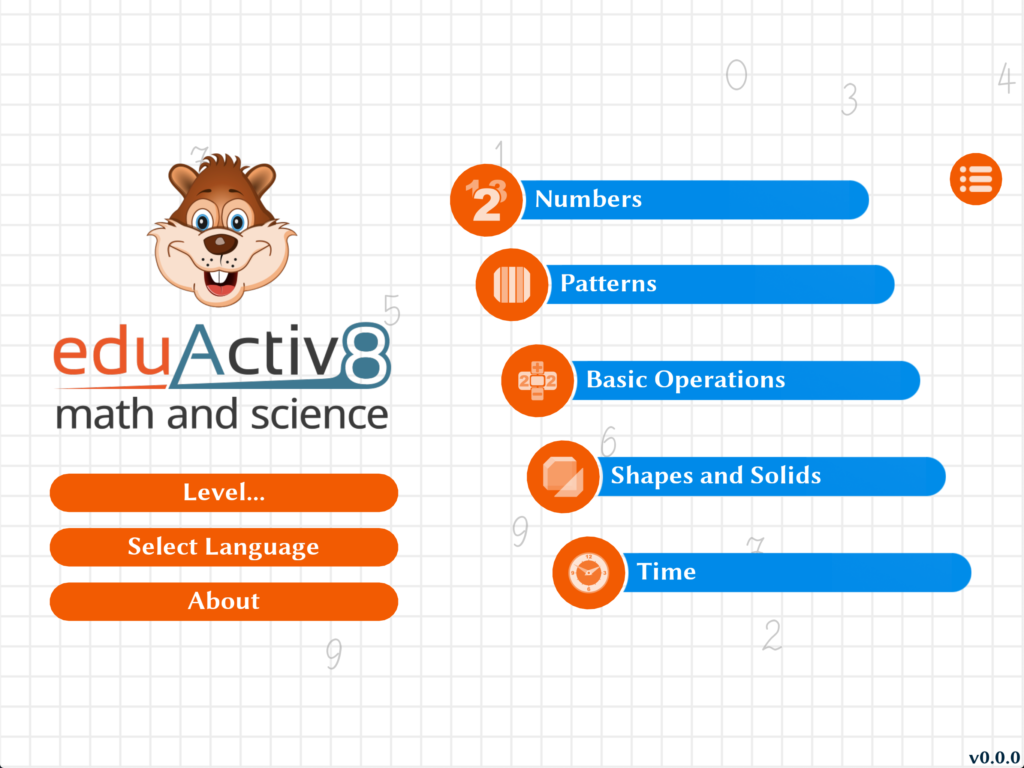 eduActiv8
math and science

Level...

Select Language

About

Numbers

Patterns

Basic Operations

Shapes and Solids

Time

v0.0.0